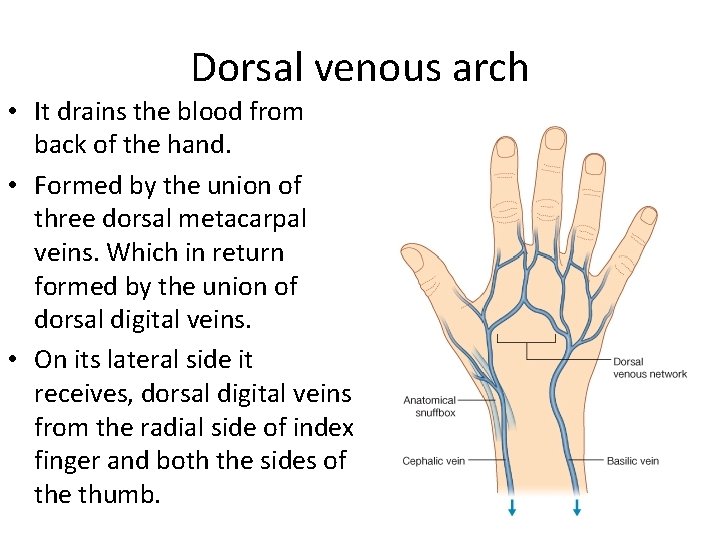 Dorsal venous arch

• It drains the blood from back of the hand.

• Formed by the union of three dorsal metacarpal veins. Which in return formed by the union of dorsal digital veins.

• On its lateral side it receives, dorsal digital veins from the radial side of index finger and both the sides of the thumb.

Dorsal venous network

Anatomical snuffbox

Cephalic vein

Basilic vein